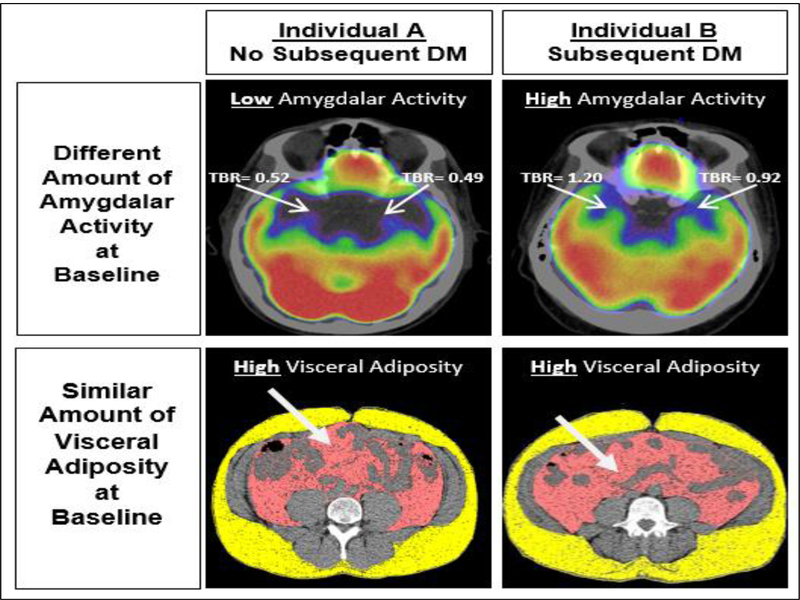 Individual A
No Subsequent DM

Individual B
Subsequent DM

Different Amount of Amygdalar Activity at Baseline

Low Amygdalar Activity

TBR= 0.52

TBR= 0.49

High Amygdalar Activity

TBR= 1.20

TBR= 0.92

Similar Amount of Visceral Adiposity at Baseline

High Visceral Adiposity

High Visceral Adiposity